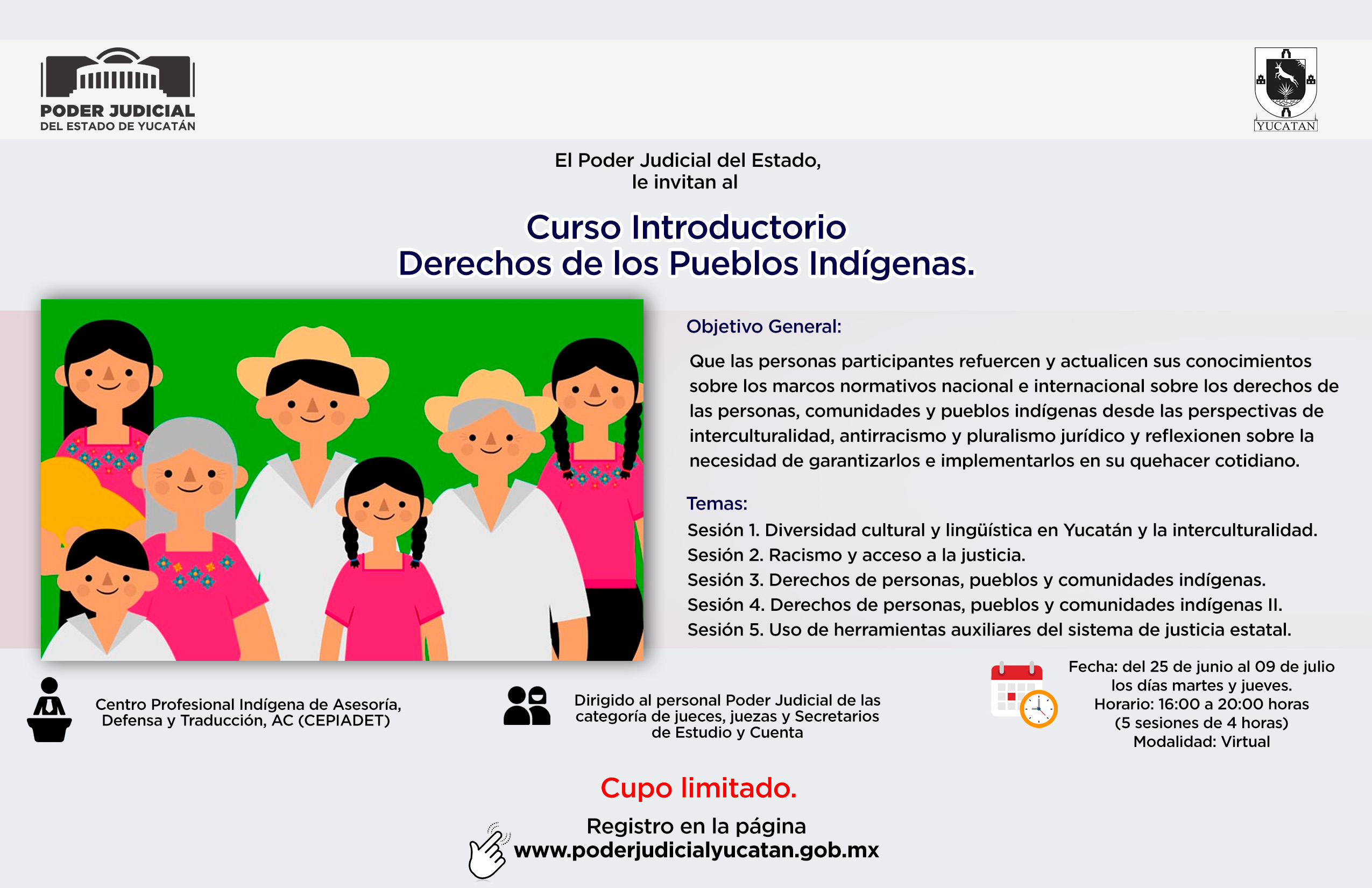 PODER JUDICIAL
DEL ESTADO DE YUCATÁN

YUCATAN

El Poder Judicial del Estado,
le invitan al

Curso Introductorio
Derechos de los Pueblos Indígenas.

Objetivo General:

Que las personas participantes refuercen y actualicen sus conocimientos sobre los marcos normativos nacional e internacional sobre los derechos de las personas, comunidades y pueblos indígenas desde las perspectivas de interculturalidad, antirracismo y pluralismo jurídico y reflexionen sobre la necesidad de garantizarlos e implementarlos en su quehacer cotidiano.

Temas:
Sesión 1. Diversidad cultural y lingüística en Yucatán y la interculturalidad.
Sesión 2. Racismo y acceso a la justicia.
Sesión 3. Derechos de personas, pueblos y comunidades indígenas.
Sesión 4. Derechos de personas, pueblos y comunidades indígenas II.
Sesión 5. Uso de herramientas auxiliares del sistema de justicia estatal.

Centro Profesional Indígena de Asesoría, Defensa y Traducción, AC (CEPIADET)

Dirigido al personal Poder Judicial de las categoría de jueces, juezas y Secretarios de Estudio y Cuenta

Fecha: del 25 de junio al 09 de julio los días martes y jueves.
Horario: 16:00 a 20:00 horas
(5 sesiones de 4 horas)
Modalidad: Virtual

Cupo limitado.

Registro en la página
www.poderjudicialyucatan.gob.mx